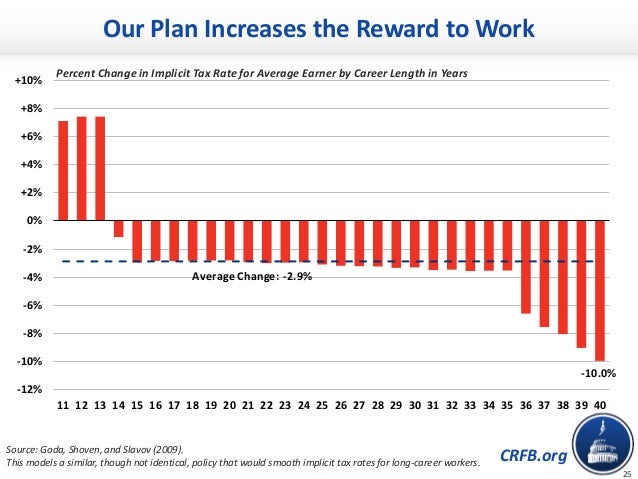 Our Plan Increases the Reward to Work

Percent Change in Implicit Tax Rate for Average Earner by Career Length in Years

+10%
+8%
+6%
+4%
+2%
0%
-2%
-4%
-6%
-8%
-10%
-12%

Average Change: -2.9%

-10.0%

11 12 13 14 15 16 17 18 19 20 21 22 23 24 25 26 27 28 29 30 31 32 33 34 35 36 37 38 39 40

Source: Goda, Shoven, and Slavov (2009).
This models a similar, though not identical, policy that would smooth implicit tax rates for long-career workers.

CRFB.org

25